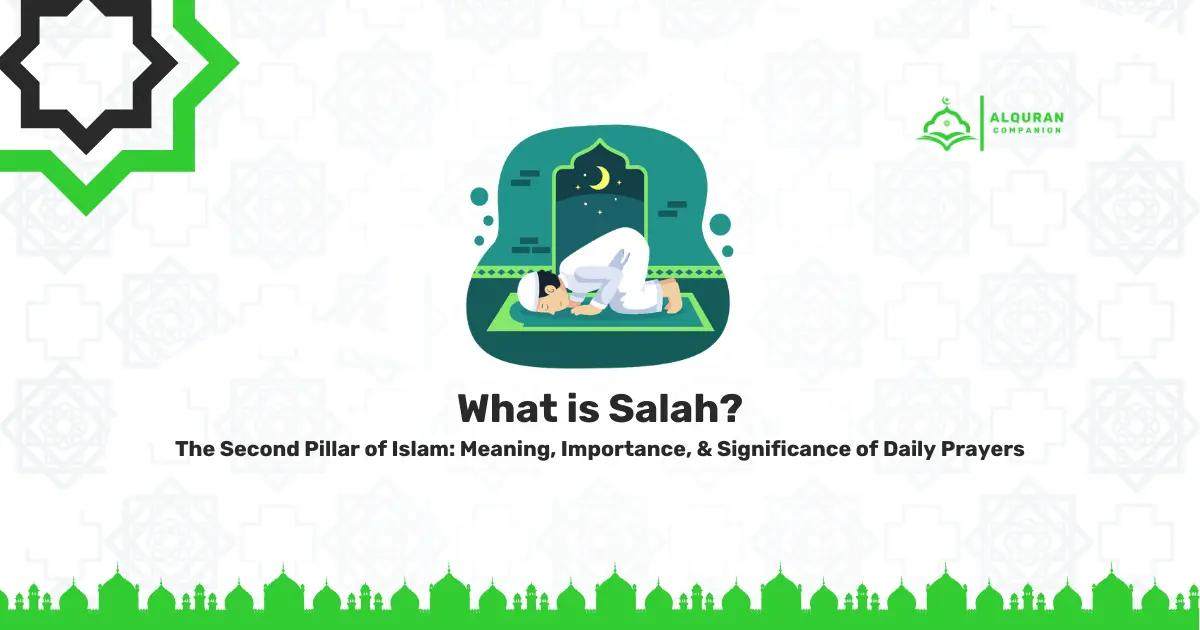 ALQURAN
COMPANION

What is Salah?

The Second Pillar of Islam: Meaning, Importance, & Significance of Daily Prayers